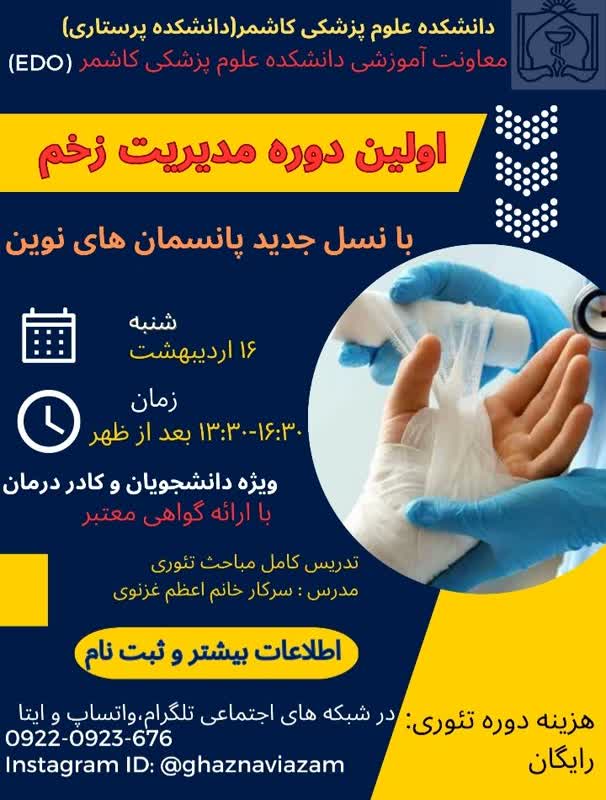 دانشکده علوم پزشکی کاشمر(دانشکده پرستاری)
معاونت آموزشی دانشکده علوم پزشکی کاشمر (EDO)

اولین دوره مدیریت زخم

با نسل جدید پانسمان های نوین

شنبه
۱۶ اردیبهشت

زمان
۱۳:۳۰-۱۶:۳۰ بعد از ظهر

ویژه دانشجویان و کادر درمان
با ارائه گواهی معتبر

تدریس کامل مباحث تئوری
مدرس : سرکار خانم اعظم غزنوی

اطلاعات بیشتر و ثبت نام

در شبکه های اجتماعی تلگرام،واتساپ و ایتا
0922-0923-676
Instagram ID: @ghaznaviazam

هزینه دوره تئوری:
رایگان